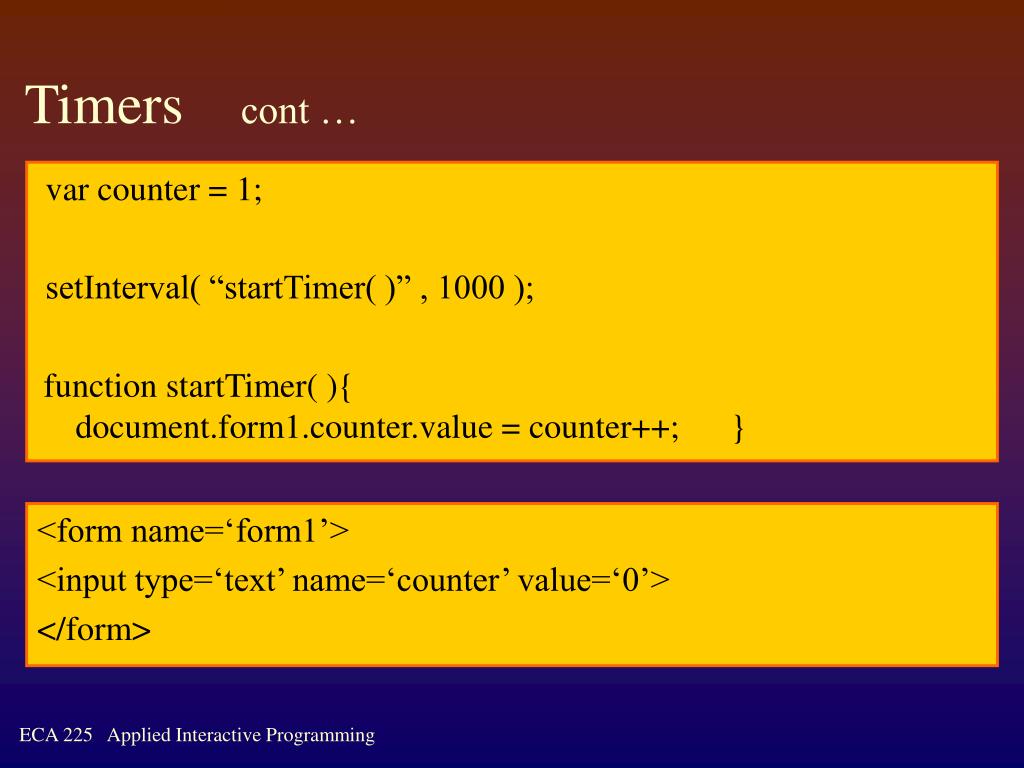 Timers cont …

var counter = 1;

setInterval( “startTimer( )” , 1000 );

function startTimer( ){
document.form1.counter.value = counter++; }

<form name=‘form1’>
<input type=‘text’ name=‘counter’ value=‘0’>
</form>

ECA 225 Applied Interactive Programming